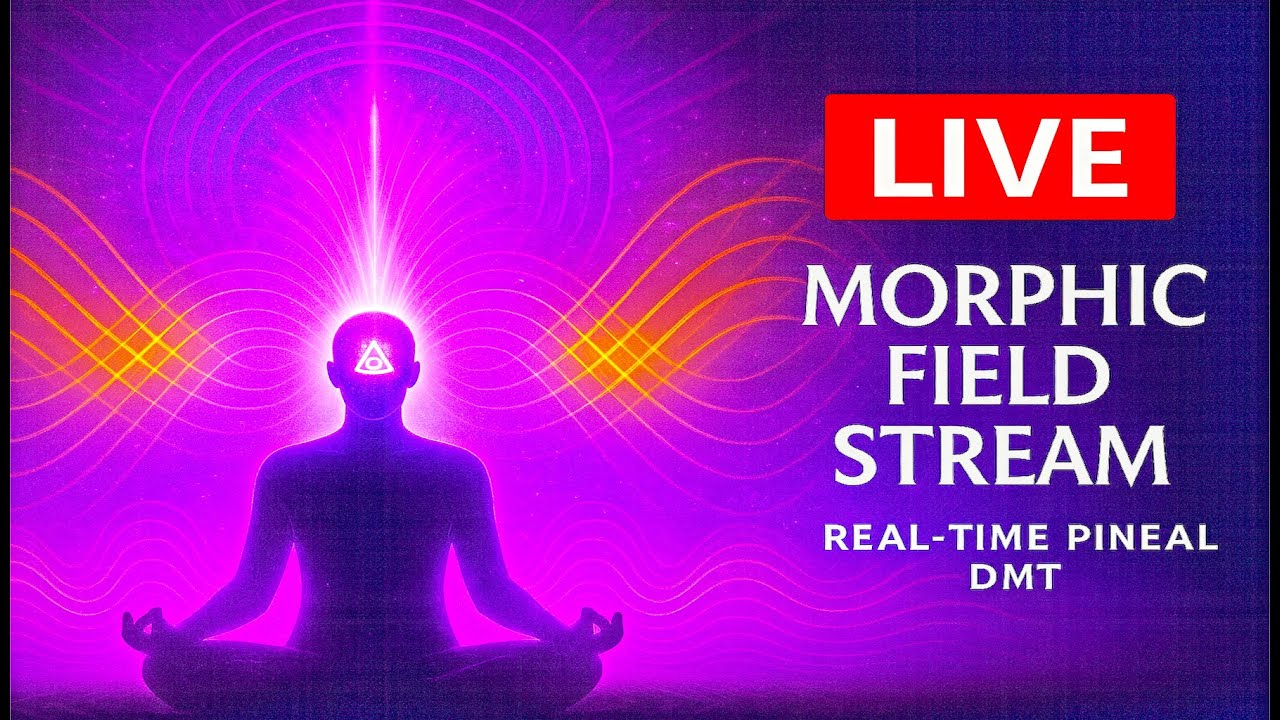 LIVE

MORPHIC FIELD STREAM

REAL-TIME PINEAL DMT